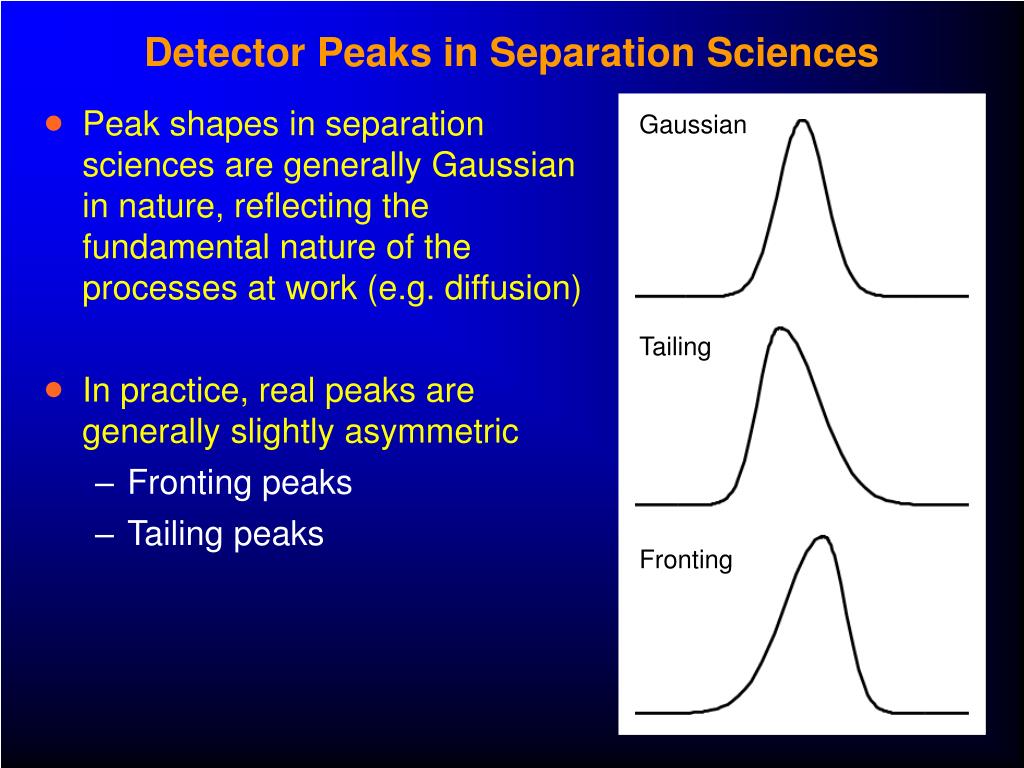 Detector Peaks in Separation Sciences

• Peak shapes in separation sciences are generally Gaussian in nature, reflecting the fundamental nature of the processes at work (e.g. diffusion)

• In practice, real peaks are generally slightly asymmetric
– Fronting peaks
– Tailing peaks

Gaussian

Tailing

Fronting